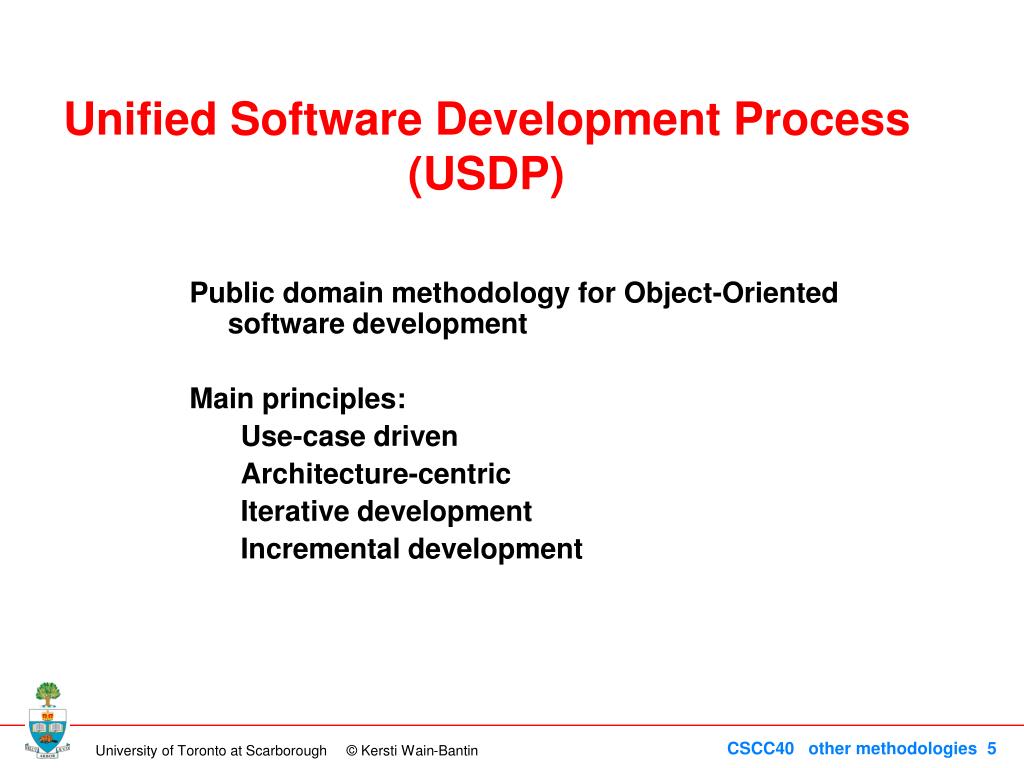 Unified Software Development Process (USDP)

Public domain methodology for Object-Oriented software development

Main principles:
Use-case driven
Architecture-centric
Iterative development
Incremental development

University of Toronto at Scarborough © Kersti Wain-Bantin

CSCC40 other methodologies 5